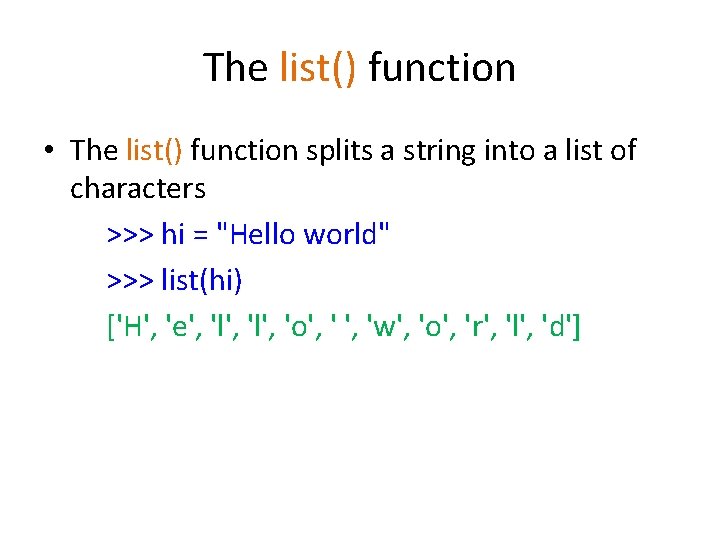 The list() function

• The list() function splits a string into a list of characters

>>> hi = "Hello world"

>>> list(hi)

['H', 'e', 'l', 'l', 'o', ' ', 'w', 'o', 'r', 'l', 'd']